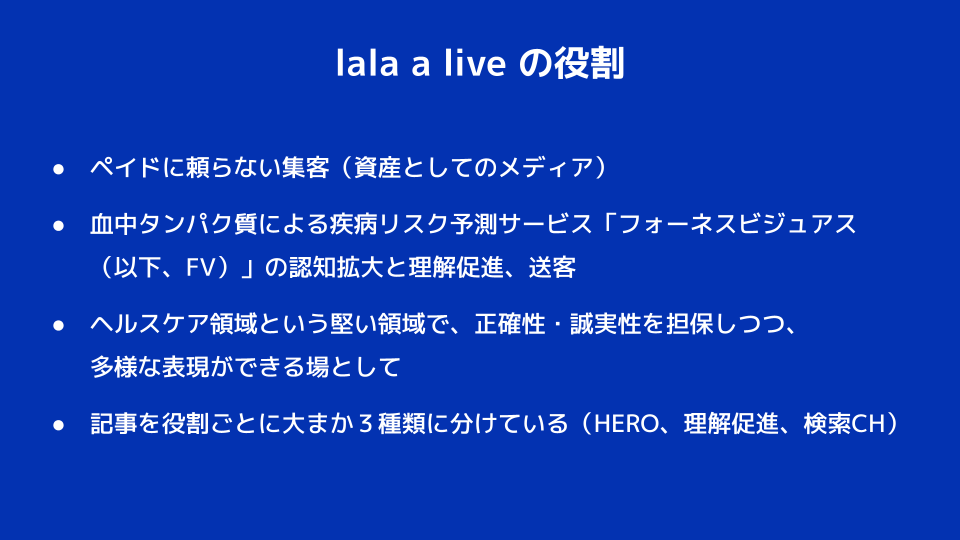 lala a live の役割

● ペイドに頼らない集客（資産としてのメディア）

● 血中タンパク質による疾病リスク予測サービス「フォーネスビジュアス（以下、FV）」の認知拡大と理解促進、送客

● ヘルスケア領域という堅い領域で、正確性・誠実性を担保しつつ、多様な表現ができる場として

● 記事を役割ごとに大まか３種類に分けている（HERO、理解促進、検索CH）